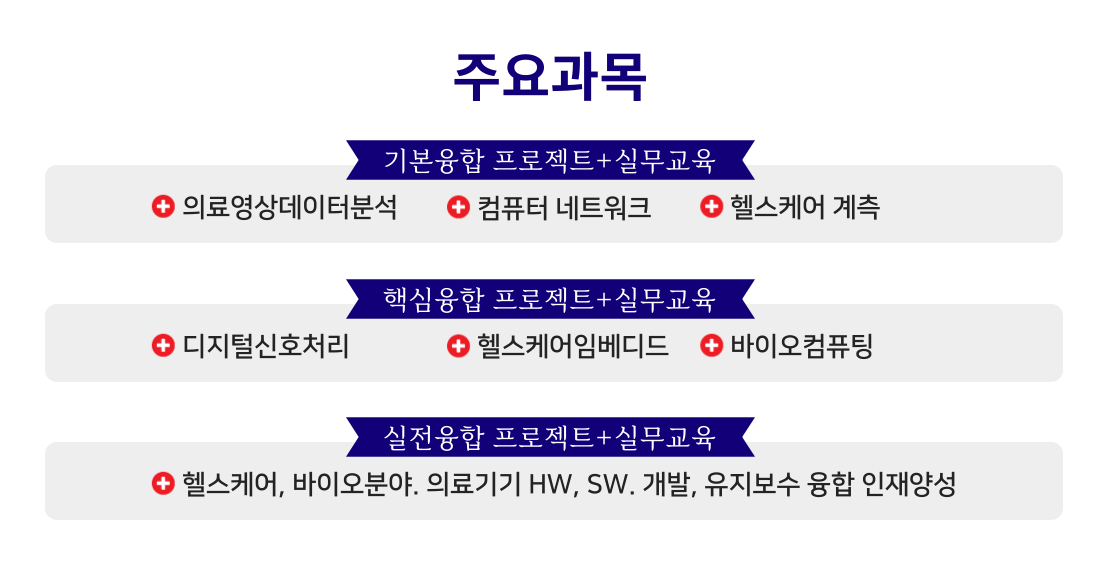 주요과목

기본융합 프로젝트+실무교육

의료영상데이터분석 컴퓨터 네트워크 헬스케어 계측

핵심융합 프로젝트+실무교육

디지털신호처리 헬스케어임베디드 바이오컴퓨팅

실전융합 프로젝트+실무교육

헬스케어, 바이오분야. 의료기기 HW, SW. 개발, 유지보수 융합 인재양성